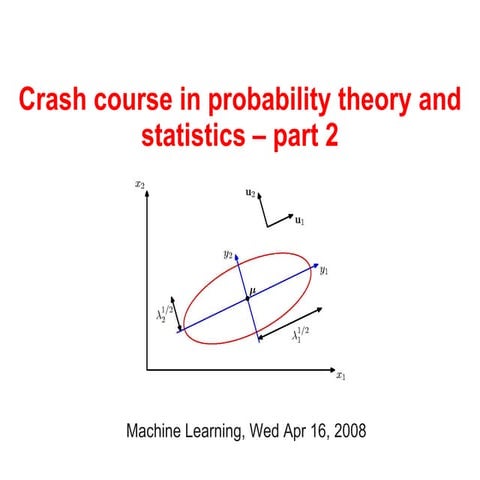 Crash course in probability theory and statistics – part 2

$x_2$

$\mathbf{u}_2$

$\mathbf{u}_1$

$y_2$

$y_1$

$\mu$

$\lambda_2^{1/2}$

$\lambda_1^{1/2}$

$x_1$

Machine Learning, Wed Apr 16, 2008